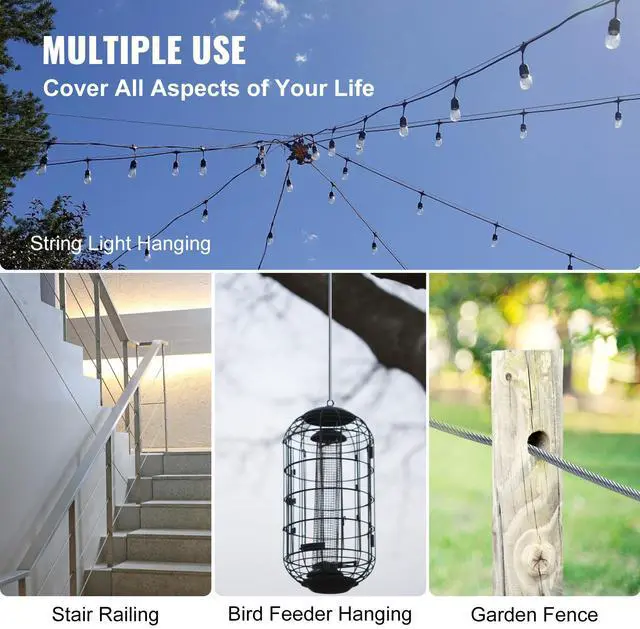 MULTIPLE USE
Cover All Aspects of Your Life

String Light Hanging

Stair Railing

Bird Feeder Hanging

Garden Fence